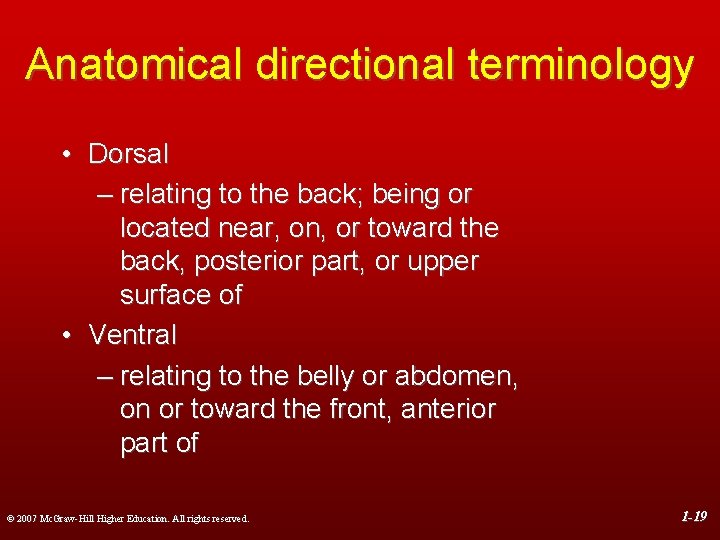 Anatomical directional terminology

• Dorsal
– relating to the back; being or located near, on, or toward the back, posterior part, or upper surface of
• Ventral
– relating to the belly or abdomen, on or toward the front, anterior part of

© 2007 McGraw-Hill Higher Education. All rights reserved.

1-19